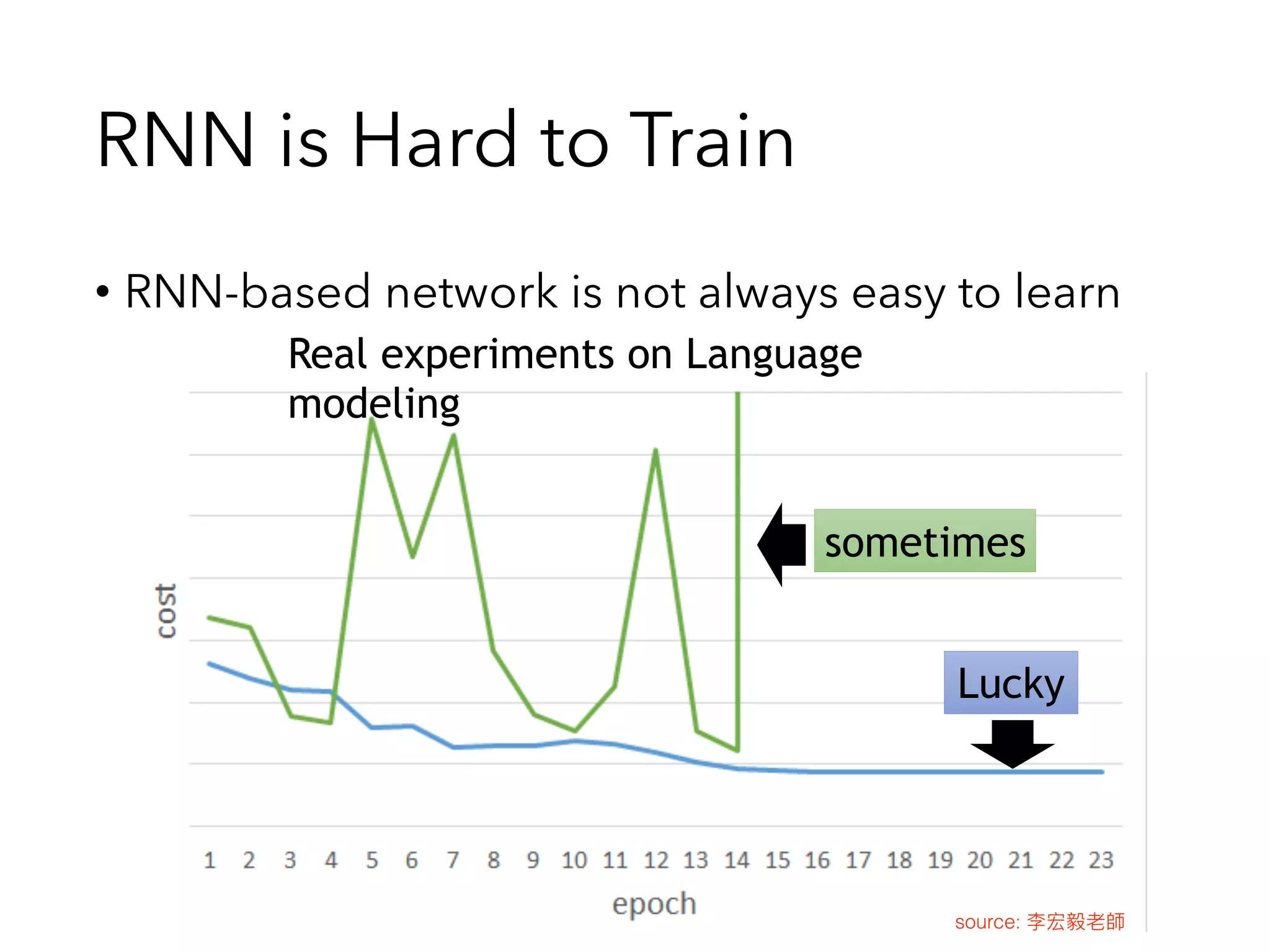 RNN is Hard to Train

• RNN-based network is not always easy to learn

Real experiments on Language modeling

sometimes

Lucky

cost

1 2 3 4 5 6 7 8 9 10 11 12 13 14 15 16 17 18 19 20 21 22 23

epoch

source: 李宏毅老師